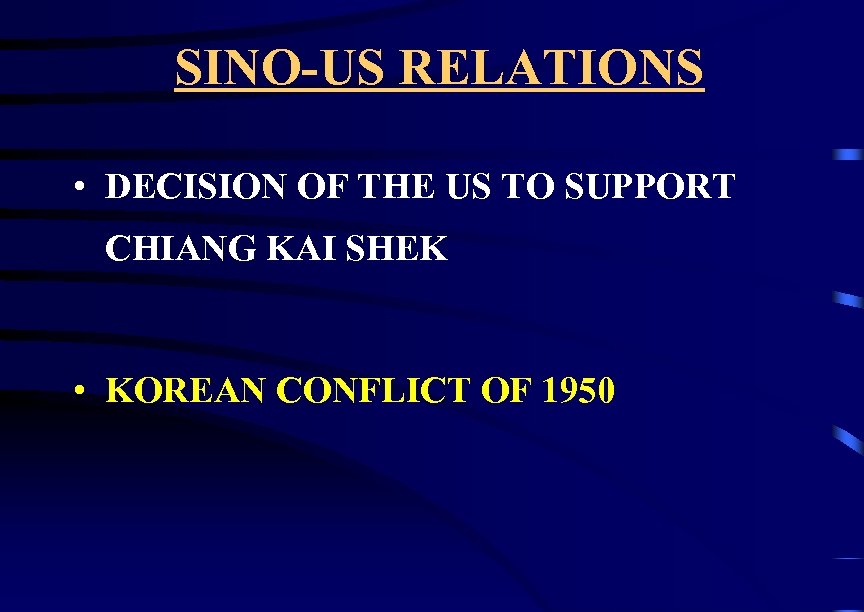 SINO-US RELATIONS

• DECISION OF THE US TO SUPPORT CHIANG KAI SHEK

• KOREAN CONFLICT OF 1950